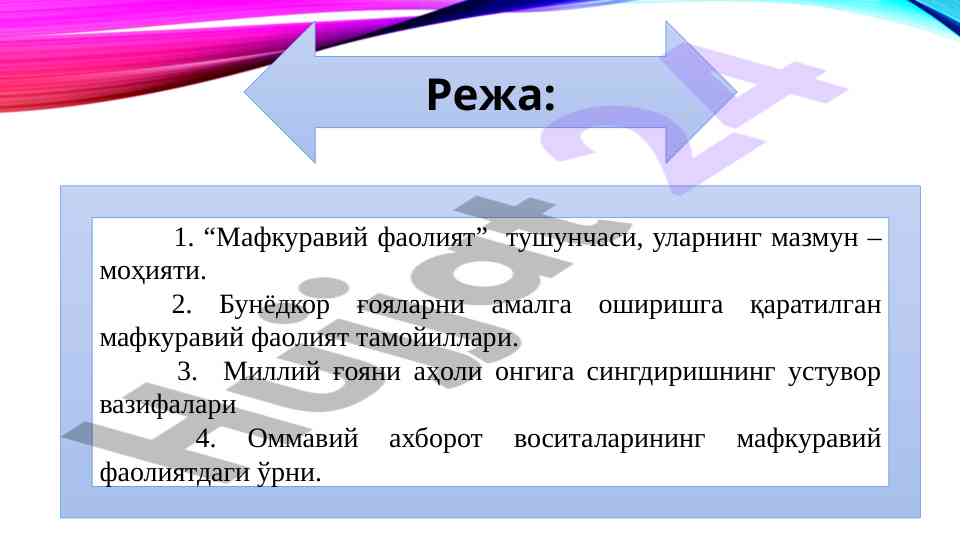 Режа:

1. “Мафкуравий фаолият” тушунчаси, уларнинг мазмун – моҳияти.

2. Бунёдкор ғояларни амалга оширишга қаратилган мафкуравий фаолият тамойиллари.

3. Миллий ғояни аҳоли онгига сингдиришнинг устувор вазифалари

4. Оммавий ахборот воситаларининг мафкуравий фаолиятдаги ўрни.

Hujjat 24